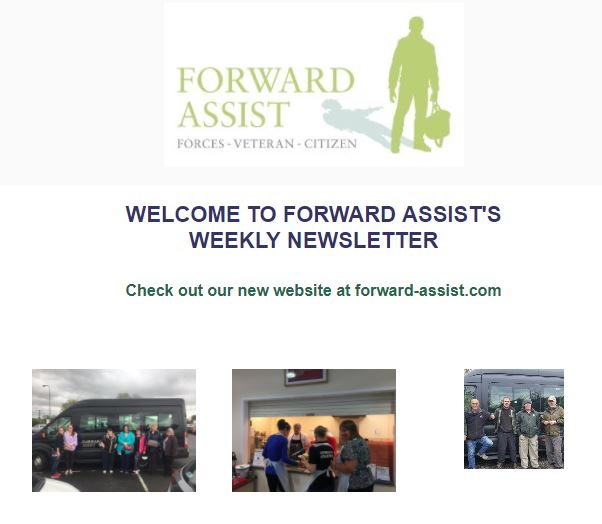 FORWARD ASSIST
FORCES - VETERAN - CITIZEN

WELCOME TO FORWARD ASSIST'S WEEKLY NEWSLETTER

Check out our new website at forward-assist.com